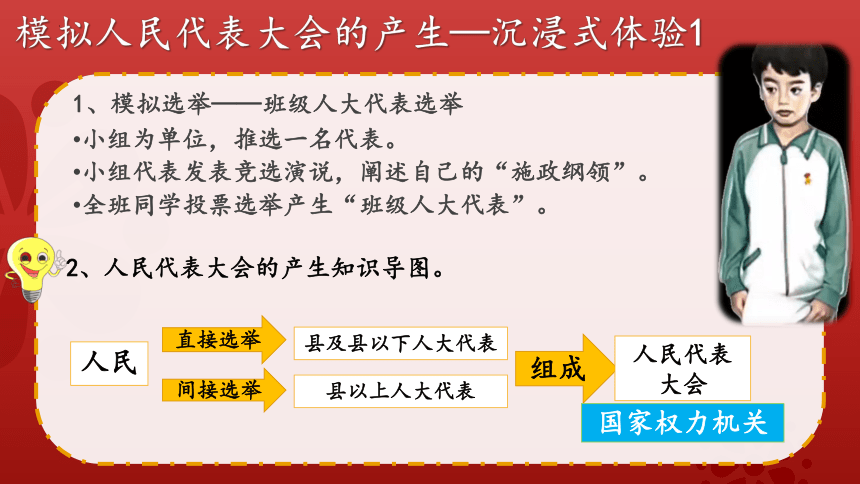 模拟人民代表大会的产生—沉浸式体验1

1、模拟选举——班级人大代表选举
•小组为单位，推选一名代表。
•小组代表发表竞选演说，阐述自己的“施政纲领”。
•全班同学投票选举产生“班级人大代表”。

2、人民代表大会的产生知识导图。

人民

直接选举

县及县以下人大代表

间接选举

县以上人大代表

组成

人民代表大会

国家权力机关